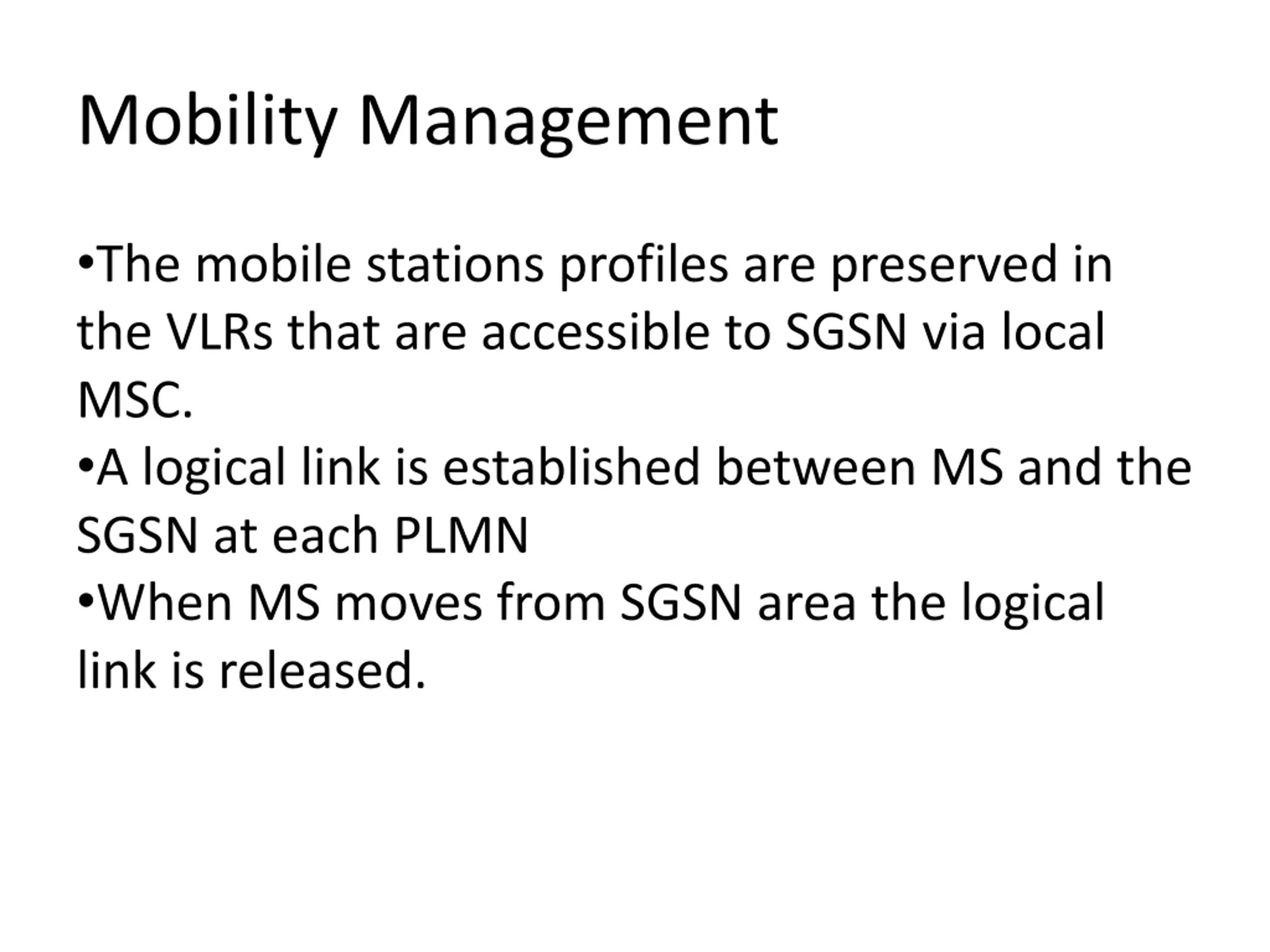 Mobility Management

•The mobile stations profiles are preserved in the VLRs that are accessible to SGSN via local MSC.
•A logical link is established between MS and the SGSN at each PLMN
•When MS moves from SGSN area the logical link is released.